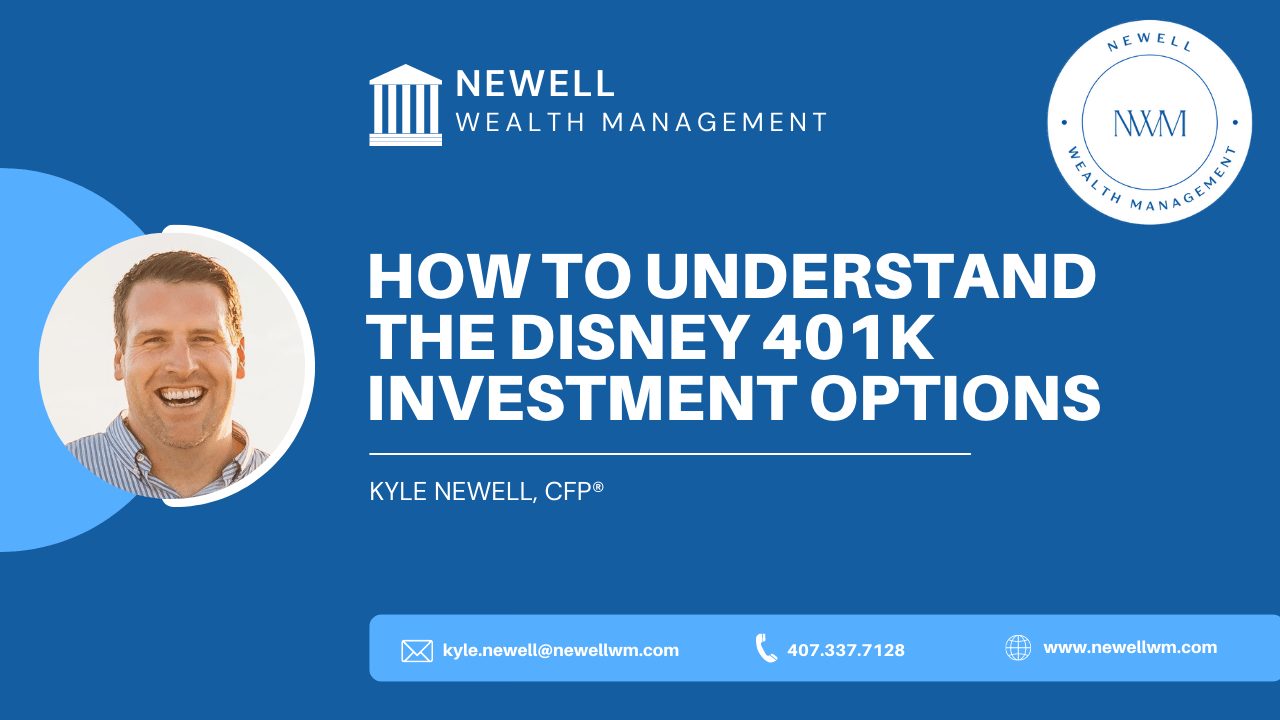 NEWELL
WEALTH MANAGEMENT

NEWELL
NWM
WEALTH MANAGEMENT

HOW TO UNDERSTAND THE DISNEY 401K INVESTMENT OPTIONS

KYLE NEWELL, CFP®

kyle.newell@newellwm.com

407.337.7128

www.newellwm.com